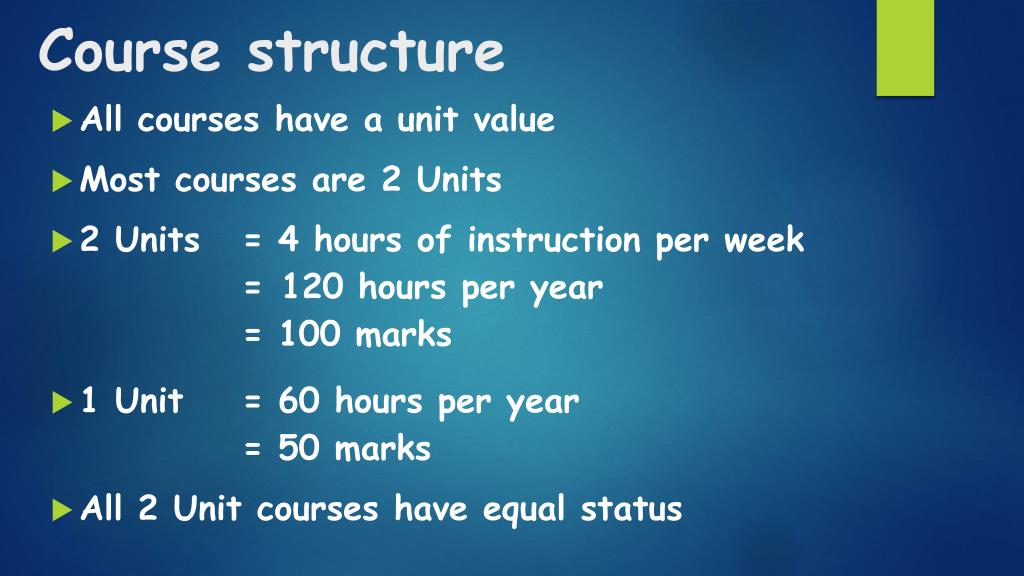 Course structure

All courses have a unit value

Most courses are 2 Units

2 Units = 4 hours of instruction per week
= 120 hours per year
= 100 marks

1 Unit = 60 hours per year
= 50 marks

All 2 Unit courses have equal status